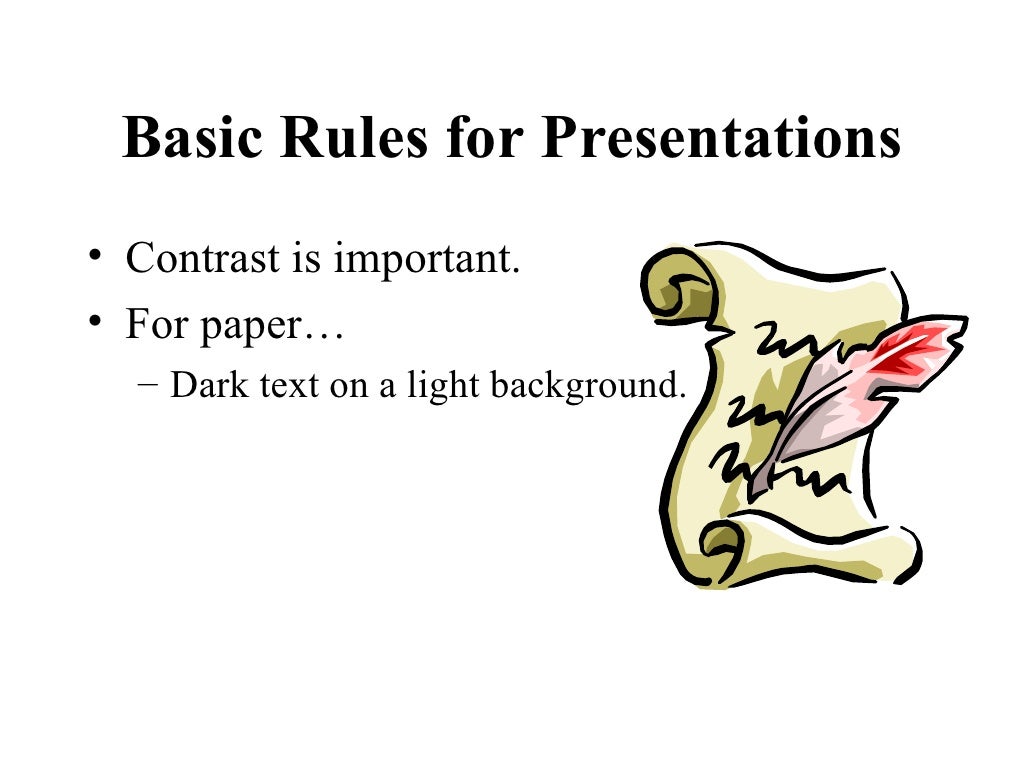 Basic Rules for Presentations

• Contrast is important.
• For paper…
– Dark text on a light background.